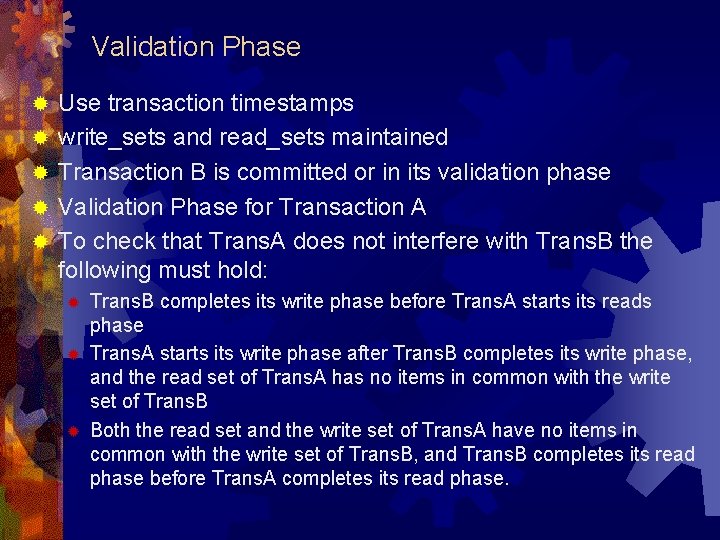 Validation Phase

Use transaction timestamps

write_sets and read_sets maintained

Transaction B is committed or in its validation phase

Validation Phase for Transaction A

To check that TransA does not interfere with TransB the following must hold:

TransB completes its write phase before TransA starts its reads phase

TransA starts its write phase after TransB completes its write phase, and the read set of TransA has no items in common with the write set of TransB

Both the read set and the write set of TransA have no items in common with the write set of TransB, and TransB completes its read phase before TransA completes its read phase.